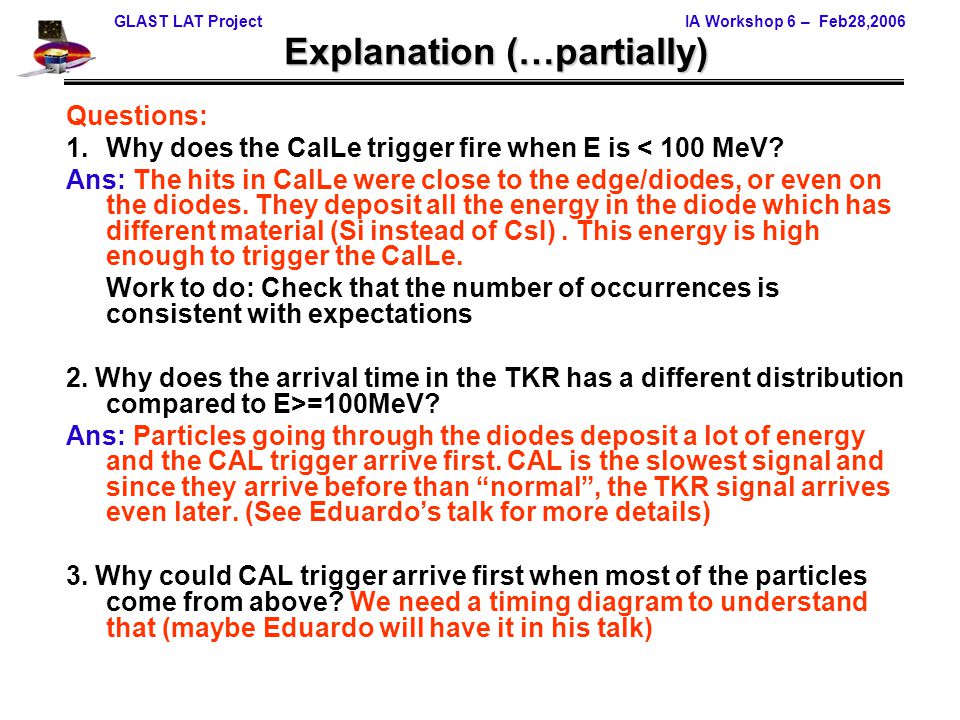 GLAST LAT Project

IA Workshop 6 – Feb28,2006

Explanation (…partially)

Questions:

1. Why does the CalLe trigger fire when E is < 100 MeV?

Ans: The hits in CalLe were close to the edge/diodes, or even on the diodes. They deposit all the energy in the diode which has different material (Si instead of CsI) . This energy is high enough to trigger the CalLe.

Work to do: Check that the number of occurrences is consistent with expectations

2. Why does the arrival time in the TKR has a different distribution compared to E>=100MeV?

Ans: Particles going through the diodes deposit a lot of energy and the CAL trigger arrive first. CAL is the slowest signal and since they arrive before than “normal”, the TKR signal arrives even later. (See Eduardo’s talk for more details)

3. Why could CAL trigger arrive first when most of the particles come from above? We need a timing diagram to understand that (maybe Eduardo will have it in his talk)